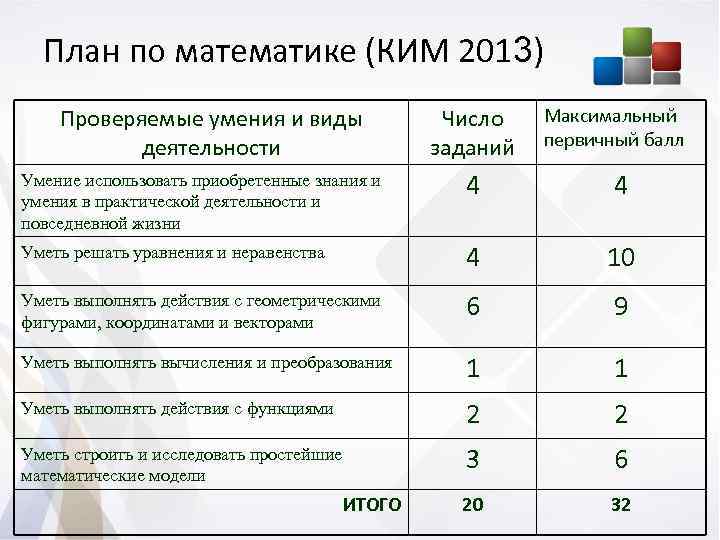 План по математике (КИМ 2013)

| Проверяемые умения и виды деятельности | Число заданий | Максимальный первичный балл |
|---|---|---|
| Умение использовать приобретенные знания и умения в практической деятельности и повседневной жизни | 4 | 4 |
| Уметь решать уравнения и неравенства | 4 | 10 |
| Уметь выполнять действия с геометрическими фигурами, координатами и векторами | 6 | 9 |
| Уметь выполнять вычисления и преобразования | 1 | 1 |
| Уметь выполнять действия с функциями | 2 | 2 |
| Уметь строить и исследовать простейшие математические модели | 3 | 6 |
| ИТОГО | 20 | 32 |